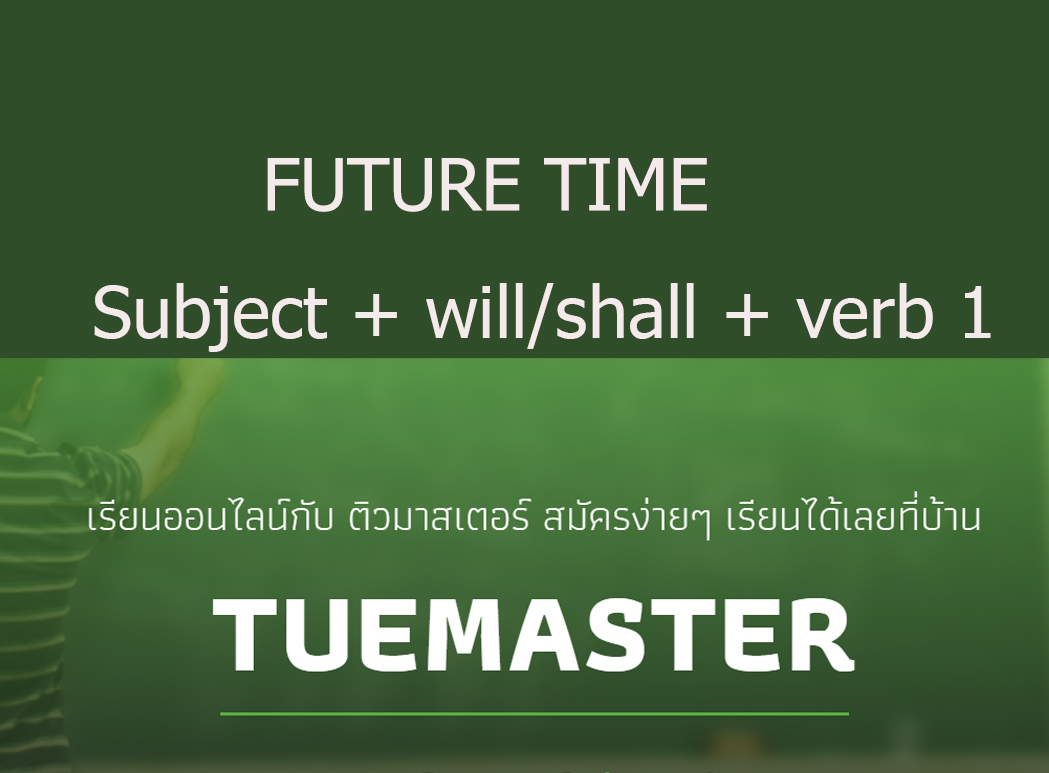 FUTURE TIME

Subject + will/shall + verb 1

เรียนออนไลน์กับ ติวมาสเตอร์ สมัครง่ายๆ เรียนได้เลยที่บ้าน

TUEMASTER